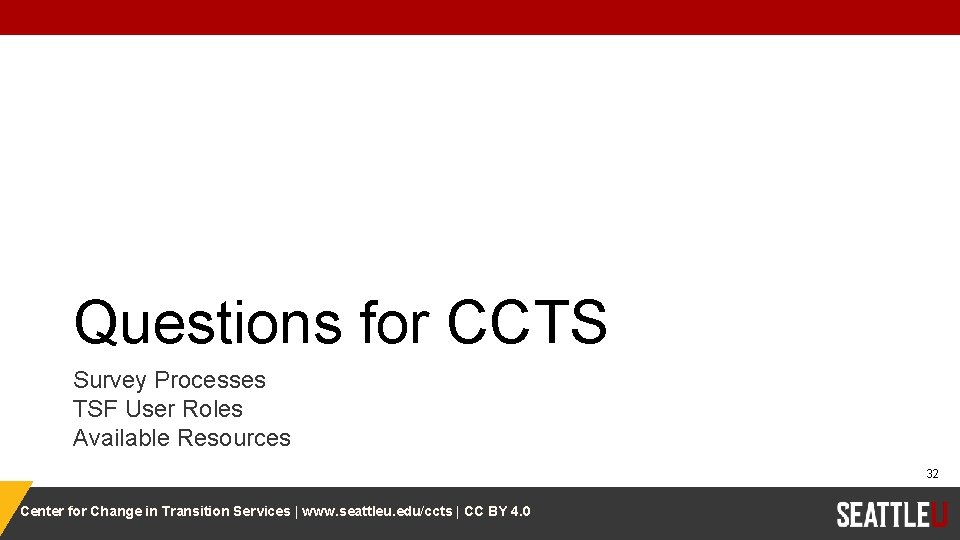 Questions for CCTS

Survey Processes
TSF User Roles
Available Resources

32

Center for Change in Transition Services | www.seattleu.edu/ccts | CC BY 4.0

SEATTLEU